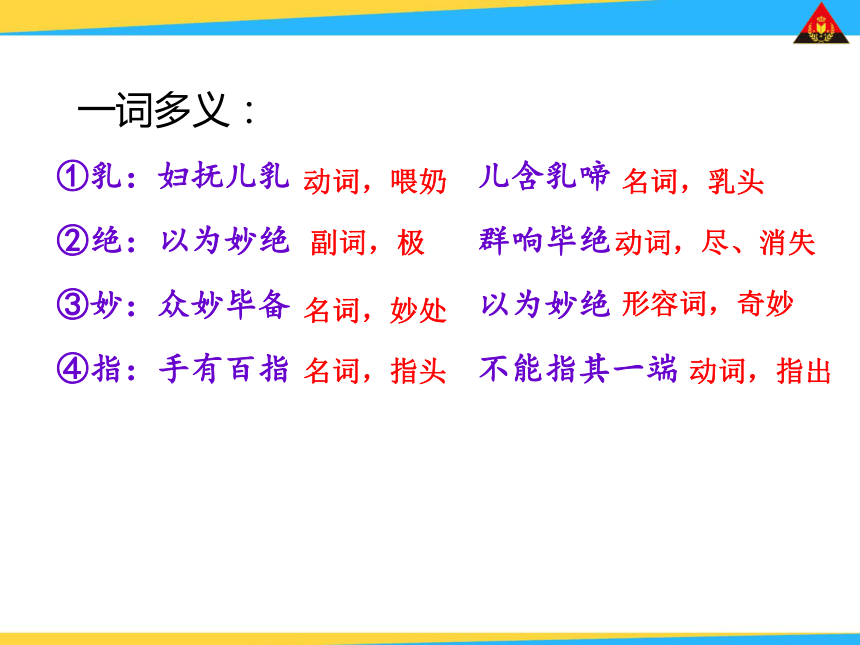 一词多义：

①乳：妇抚儿乳 动词，喂奶 儿含乳啼 名词，乳头

②绝：以为妙绝 副词，极 群响毕绝 动词，尽、消失

③妙：众妙毕备 名词，妙处 以为妙绝 形容词，奇妙

④指：手有百指 名词，指头 不能指其一端 动词，指出